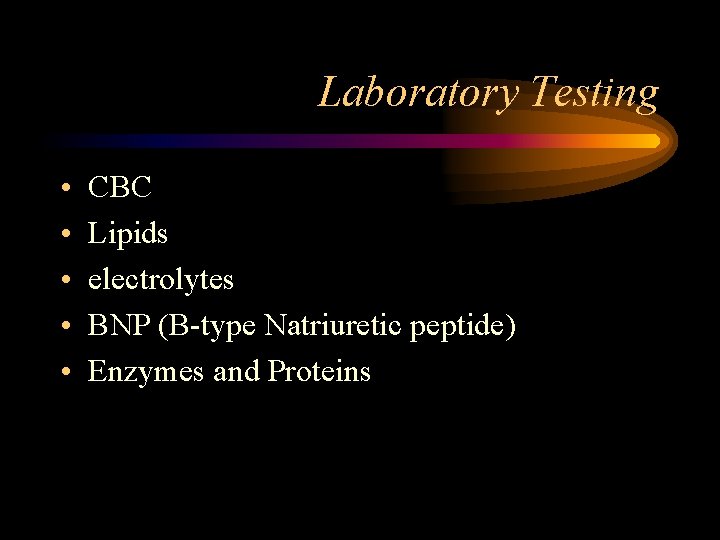 Laboratory Testing

• CBC
• Lipids
• electrolytes
• BNP (B-type Natriuretic peptide)
• Enzymes and Proteins